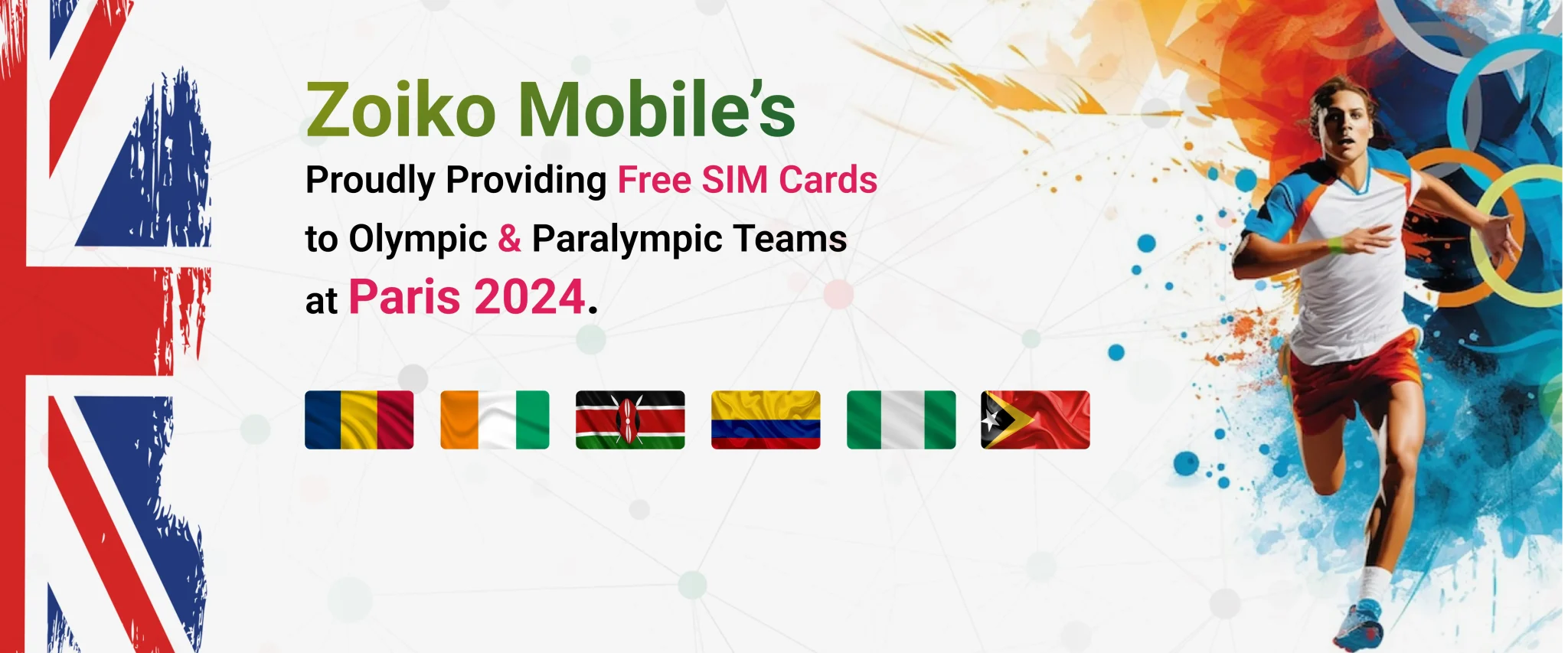 Zoiko Mobile's

Proudly Providing Free SIM Cards to Olympic & Paralympic Teams at Paris 2024.